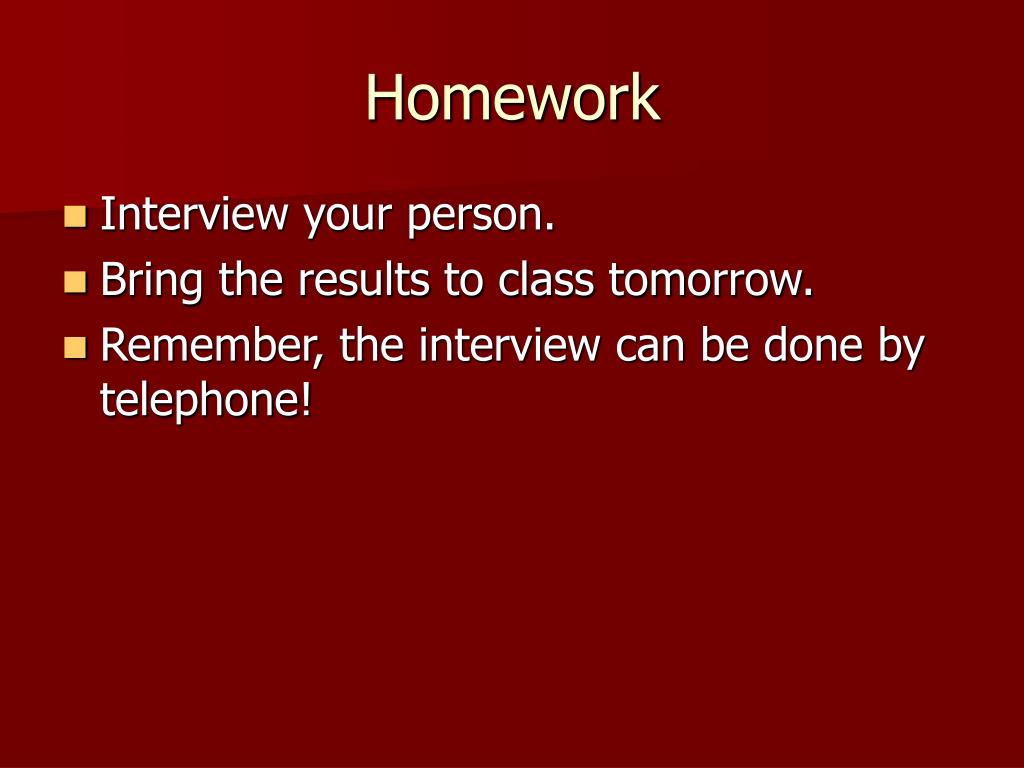 Homework

- Interview your person.
- Bring the results to class tomorrow.
- Remember, the interview can be done by telephone!